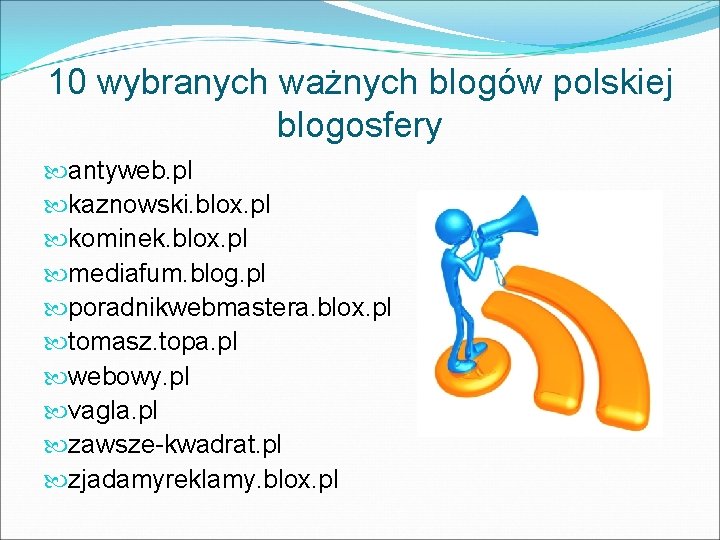 10 wybranych ważnych blogów polskiej blogosfery

antyweb.pl
kaznowski.blox.pl
kominek.blox.pl
mediafum.blog.pl
poradnikwebmastera.blox.pl
tomasz.topa.pl
webowy.pl
vagla.pl
zawsze-kwadrat.pl
zjadamyreklamy.blox.pl